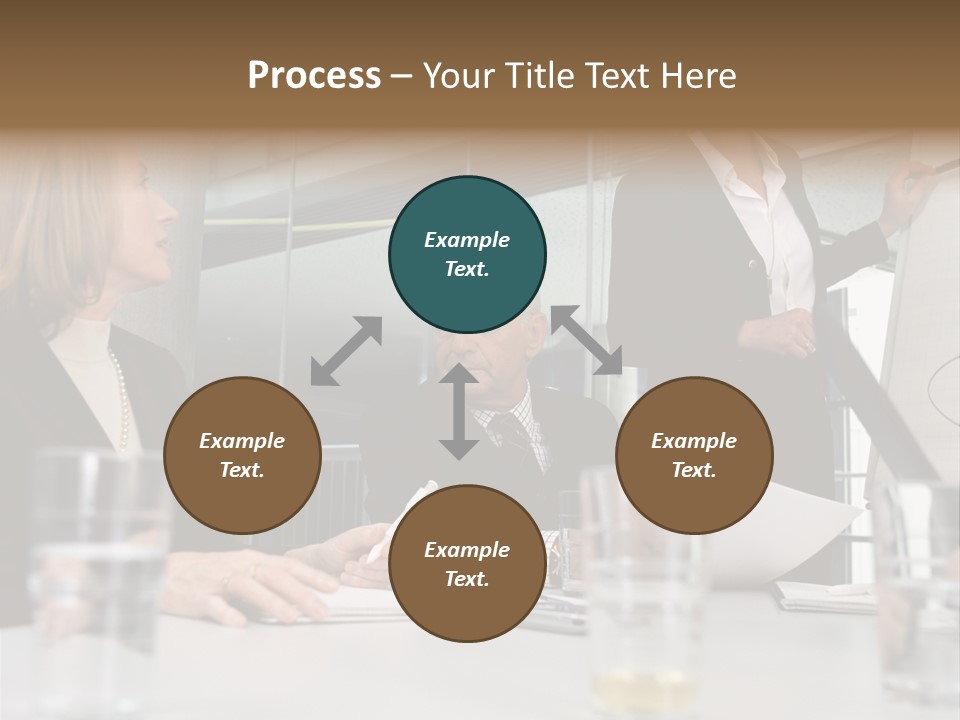 Process – Your Title Text Here

Example Text.

Example Text.

Example Text.

Example Text.